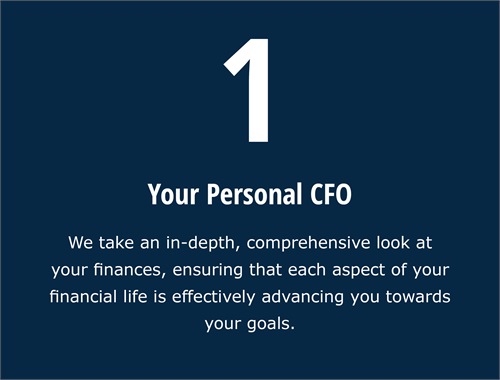 1

Your Personal CFO

We take an in-depth, comprehensive look at your finances, ensuring that each aspect of your financial life is effectively advancing you towards your goals.